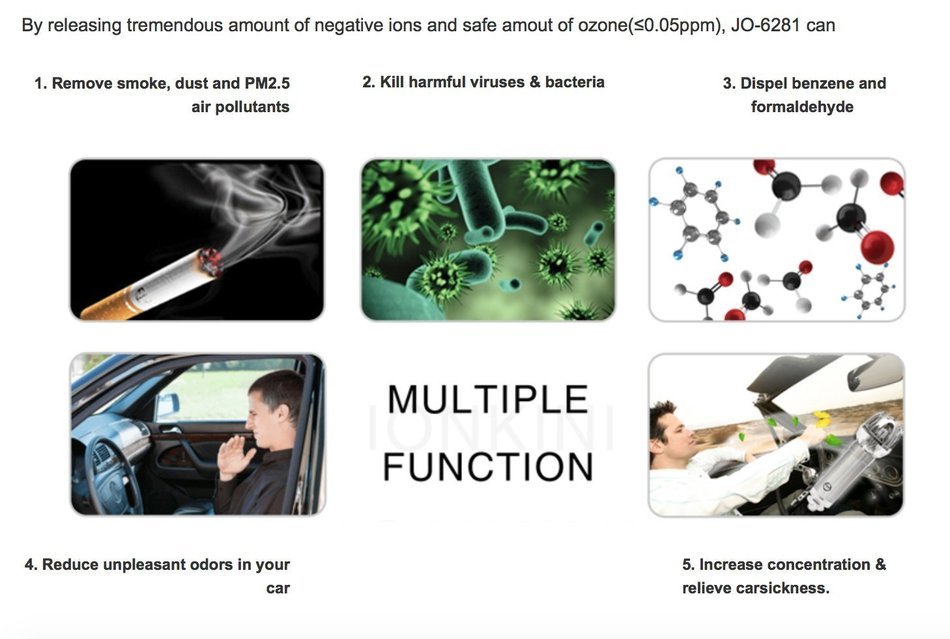 By releasing tremendous amount of negative ions and safe amout of ozone(≤0.05ppm), JO-6281 can

1. Remove smoke, dust and PM2.5 air pollutants

2. Kill harmful viruses & bacteria

3. Dispel benzene and formaldehyde

MULTIPLE FUNCTION

IONKINI

4. Reduce unpleasant odors in your car

5. Increase concentration & relieve carsickness.